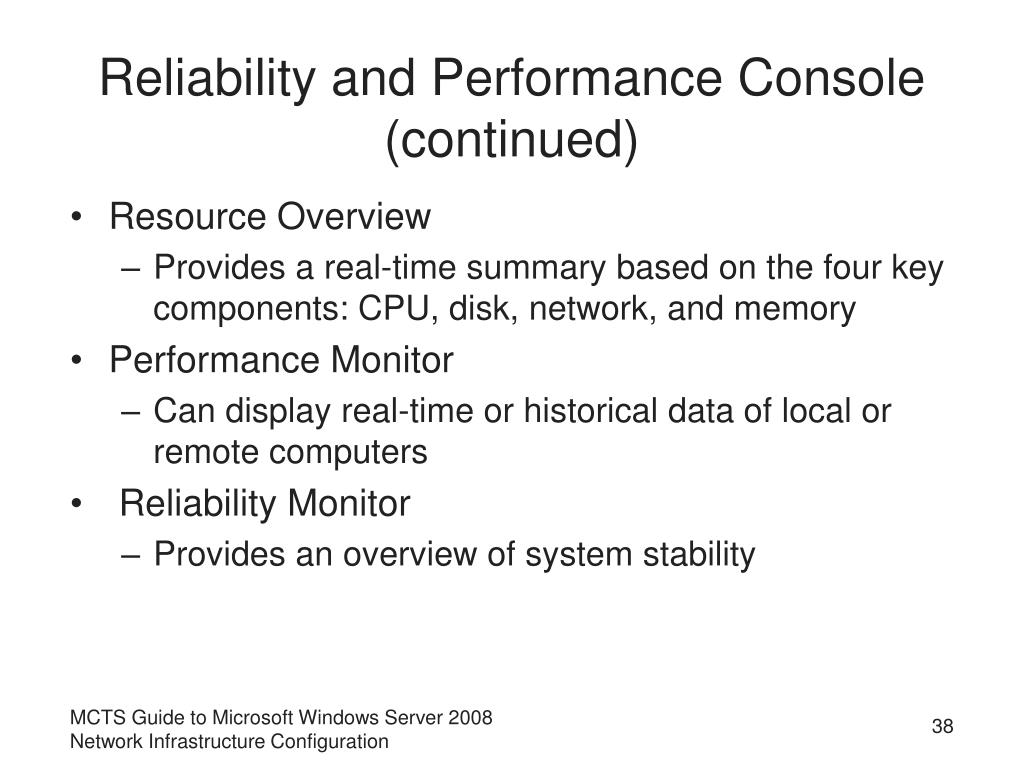 Reliability and Performance Console (continued)

• Resource Overview
– Provides a real-time summary based on the four key components: CPU, disk, network, and memory
• Performance Monitor
– Can display real-time or historical data of local or remote computers
• Reliability Monitor
– Provides an overview of system stability

MCTS Guide to Microsoft Windows Server 2008
Network Infrastructure Configuration

38